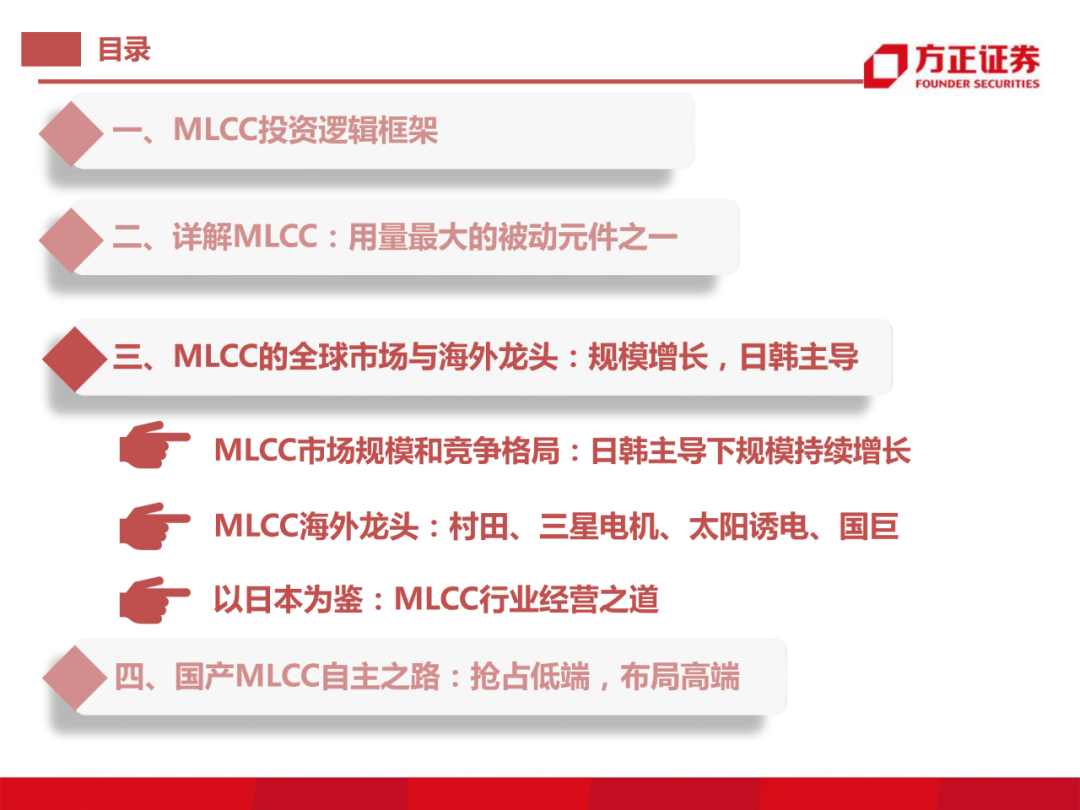 目录

方正证券
FOUNDER SECURITIES

一、MLCC投资逻辑框架

二、详解MLCC：用量最大的被动元件之一

三、MLCC的全球市场与海外龙头：规模增长，日韩主导

MLCC市场规模和竞争格局：日韩主导下规模持续增长

MLCC海外龙头：村田、三星电机、太阳诱电、国巨

以日本为鉴：MLCC行业经营之道

四、国产MLCC自主之路：抢占低端，布局高端